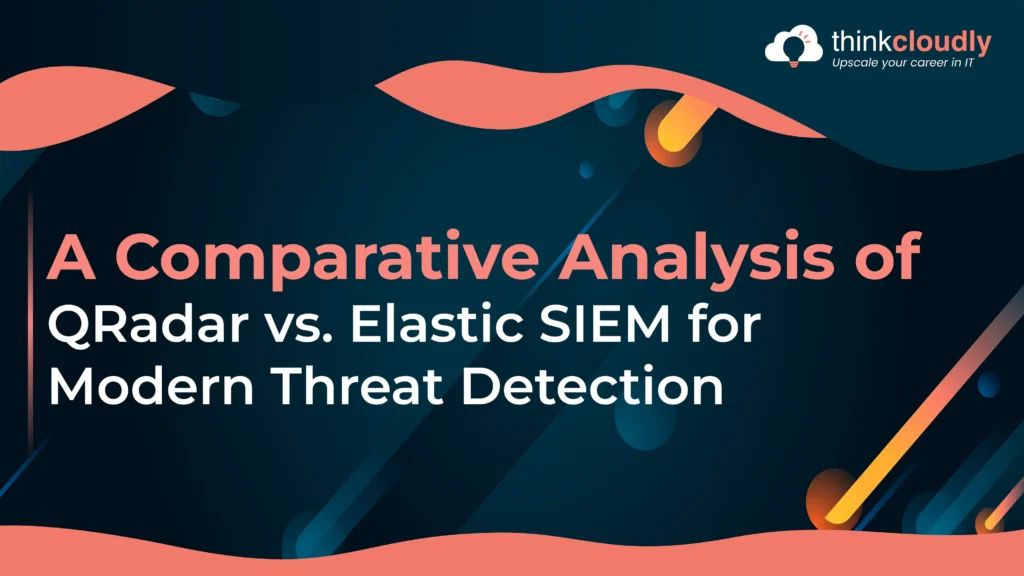 thinkcloudly
Upscale your career in IT

A Comparative Analysis of QRadar vs. Elastic SIEM for Modern Threat Detection